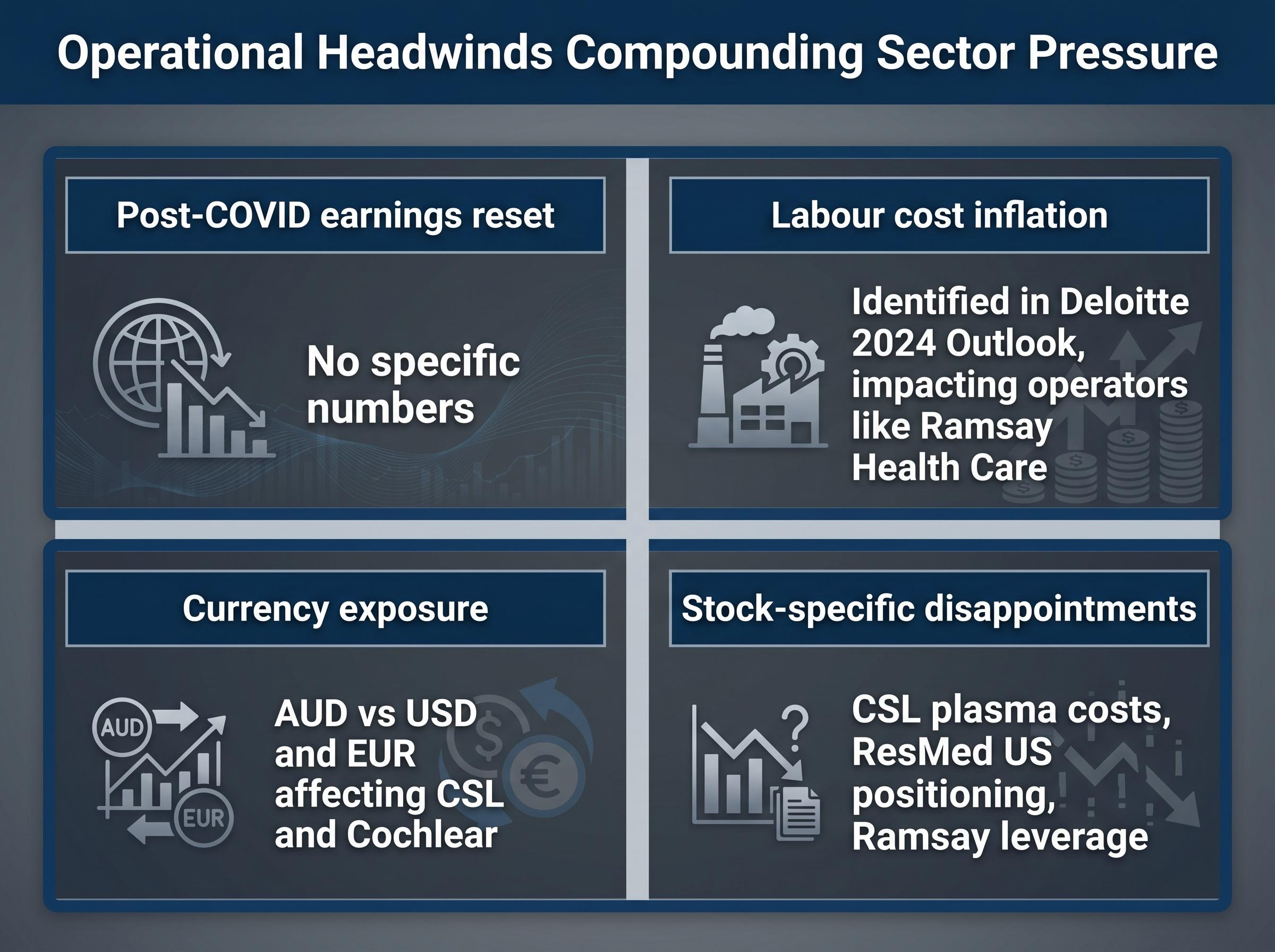 Operational Headwinds Compounding Sector Pressure

Post-COVID earnings reset

No specific numbers

Labour cost inflation

Identified in Deloitte 2024 Outlook, impacting operators like Ramsay Health Care

Currency exposure

AUD

EUR

AUD vs USD and EUR affecting CSL and Cochlear

Stock-specific disappointments

CSL plasma costs, ResMed US positioning, Ramsay leverage